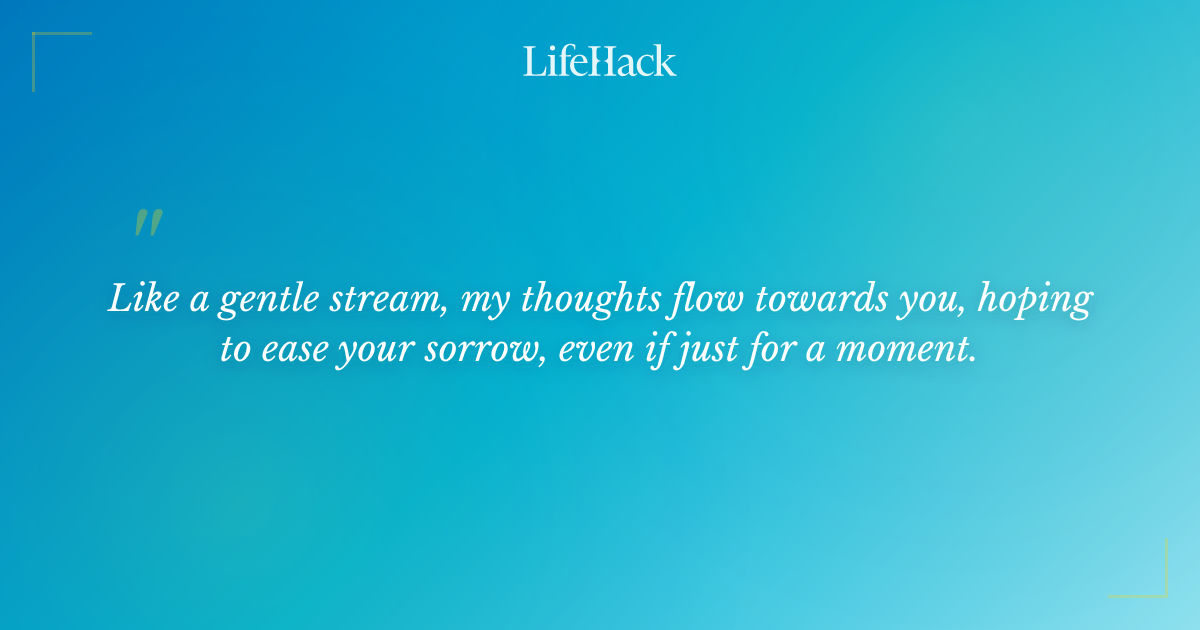 LifeHack

"

Like a gentle stream, my thoughts flow towards you, hoping to ease your sorrow, even if just for a moment.